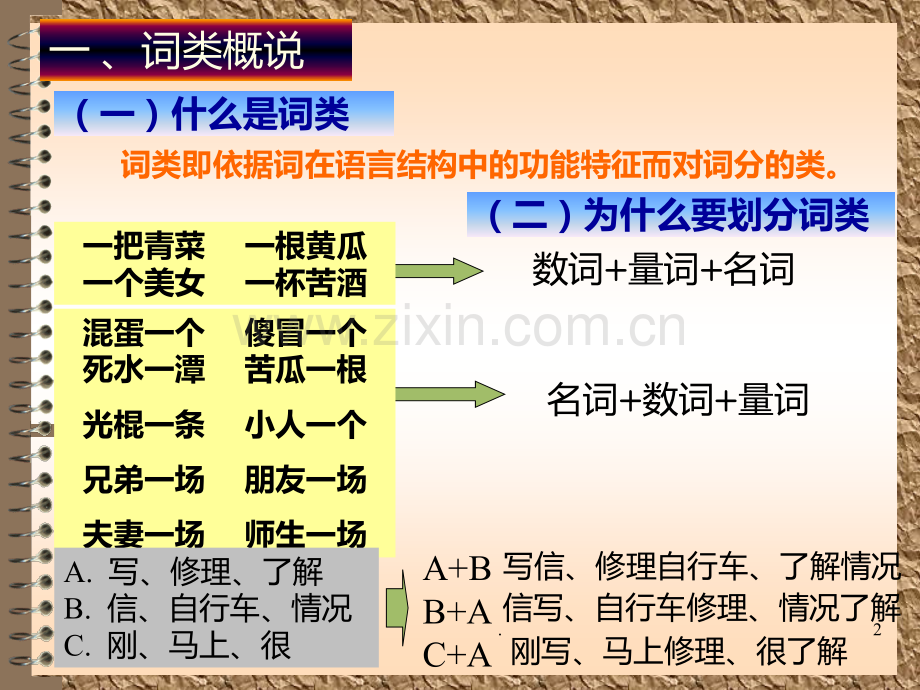 一、词类概说

（一）什么是词类

词类即依据词在语言结构中的功能特征而对词分的类。

（二）为什么要划分词类

一把青菜　一根黄瓜
一个美女　一杯苦酒

数词+量词+名词

混蛋一个　傻冒一个
死水一潭　苦瓜一根
光棍一条　小人一个
兄弟一场　朋友一场
夫妻一场　师生一场

名词+数词+量词

www.zixin.com.cn

A. 写、修理、了解
B. 信、自行车、情况
C. 刚、马上、很

A+B 写信、修理自行车、了解情况
B+A 信写、自行车修理、情况了解
C+A 刚写、马上修理、很了解

2